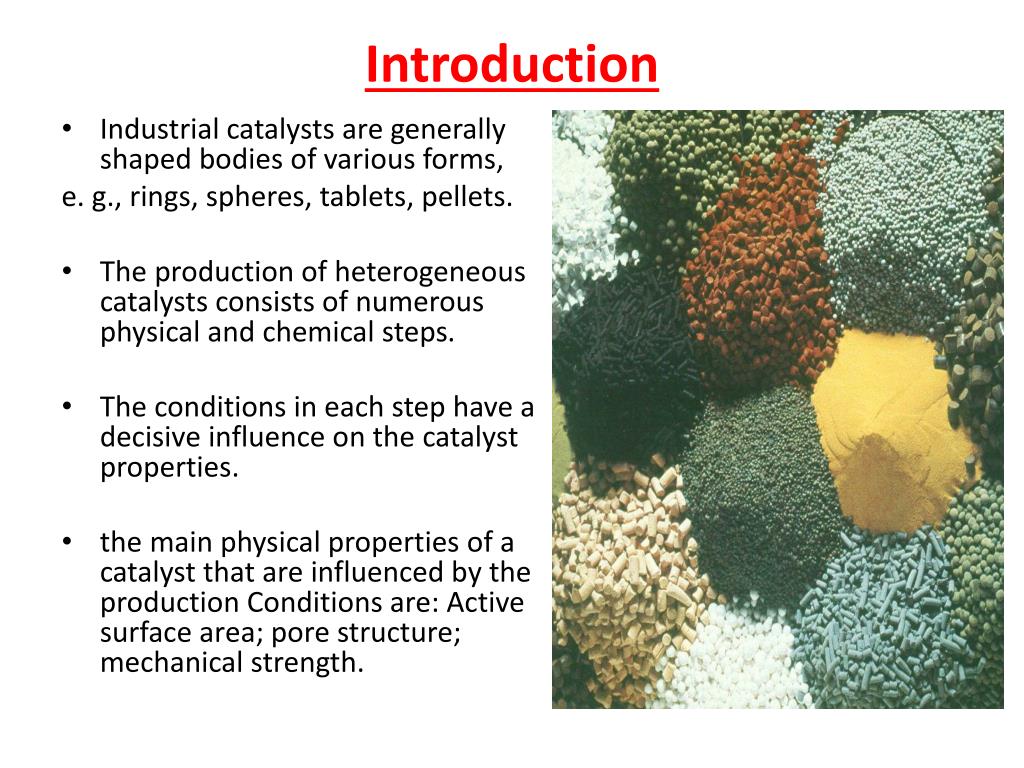 Introduction

• Industrial catalysts are generally shaped bodies of various forms,
e. g., rings, spheres, tablets, pellets.

• The production of heterogeneous catalysts consists of numerous physical and chemical steps.

• The conditions in each step have a decisive influence on the catalyst properties.

• the main physical properties of a catalyst that are influenced by the production Conditions are: Active surface area; pore structure; mechanical strength.